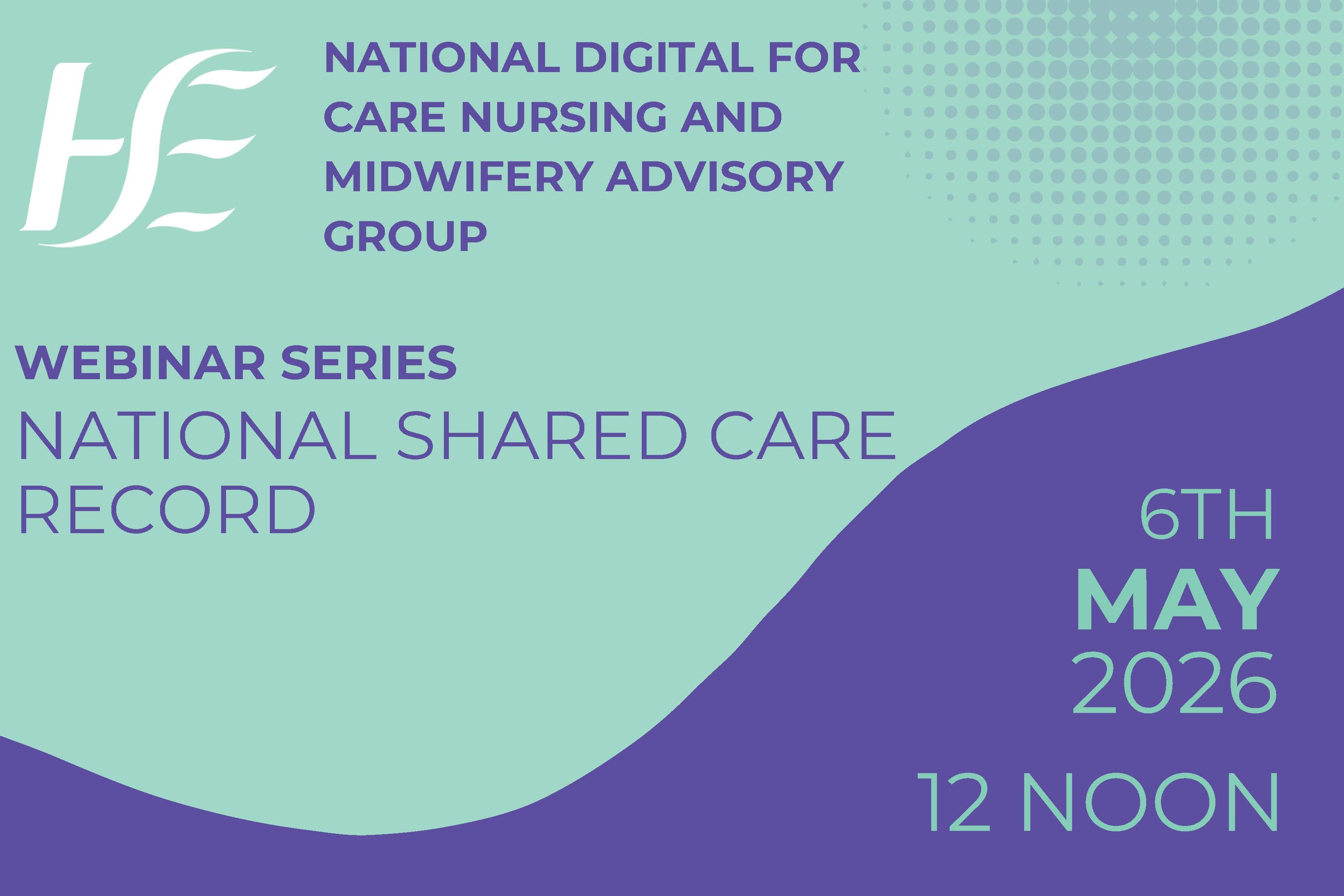 HSE

NATIONAL DIGITAL FOR CARE NURSING AND MIDWIFERY ADVISORY GROUP

WEBINAR SERIES

NATIONAL SHARED CARE RECORD

6TH
MAY
2026

12 NOON